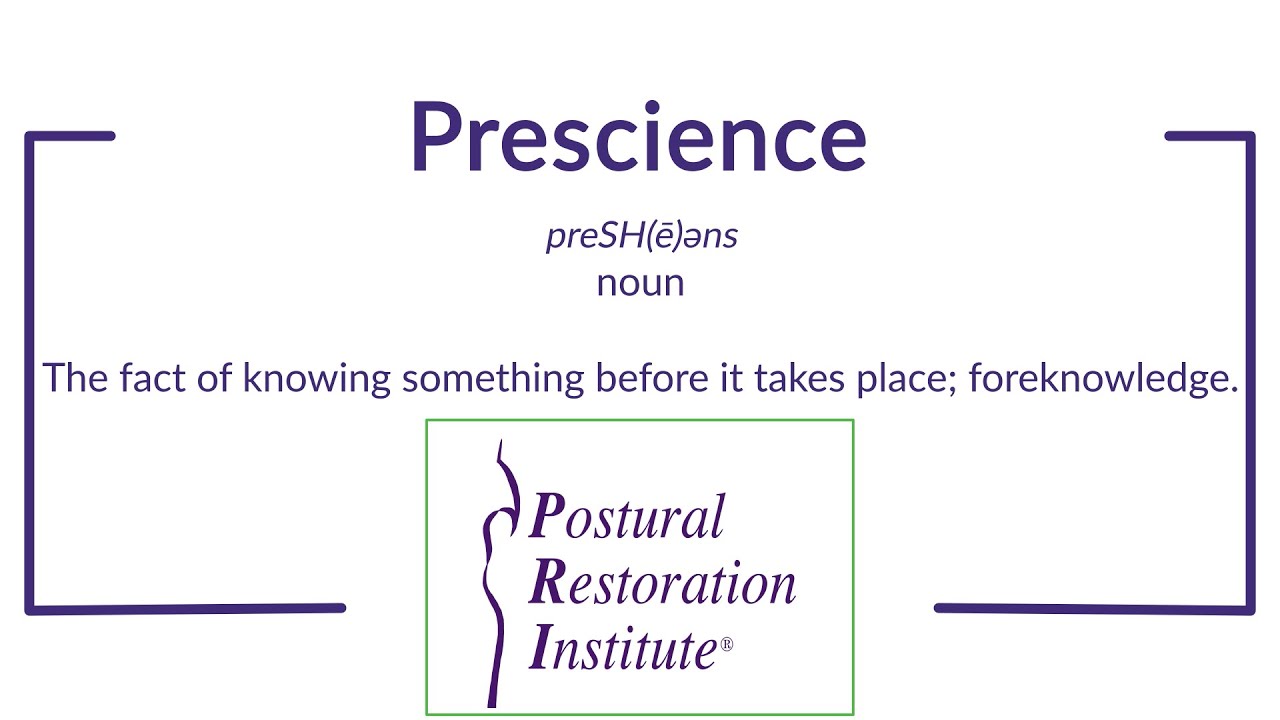 Prescience

preSH(ē)əns
noun

The fact of knowing something before it takes place; foreknowledge.

Postural
Restoration
Institute®